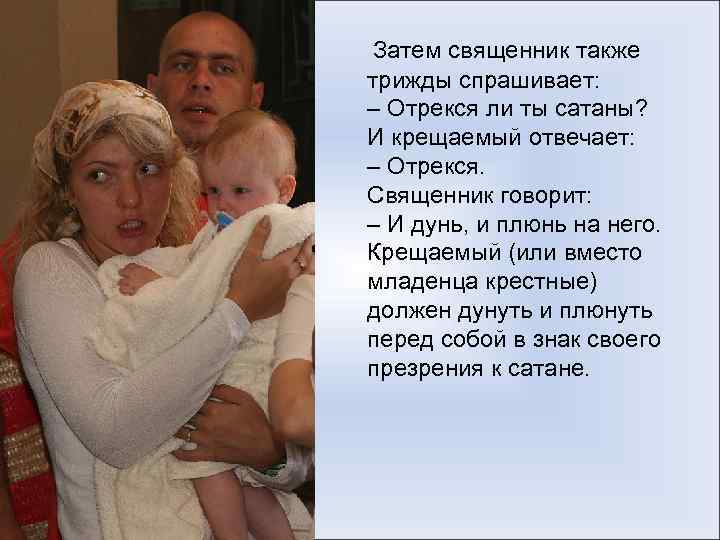 Затем священник также трижды спрашивает:
– Отрекся ли ты сатаны?
И крещаемый отвечает:
– Отрекся.
Священник говорит:
– И дунь, и плюнь на него.
Крещаемый (или вместо младенца крестные) должен дунуть и плюнуть перед собой в знак своего презрения к сатане.